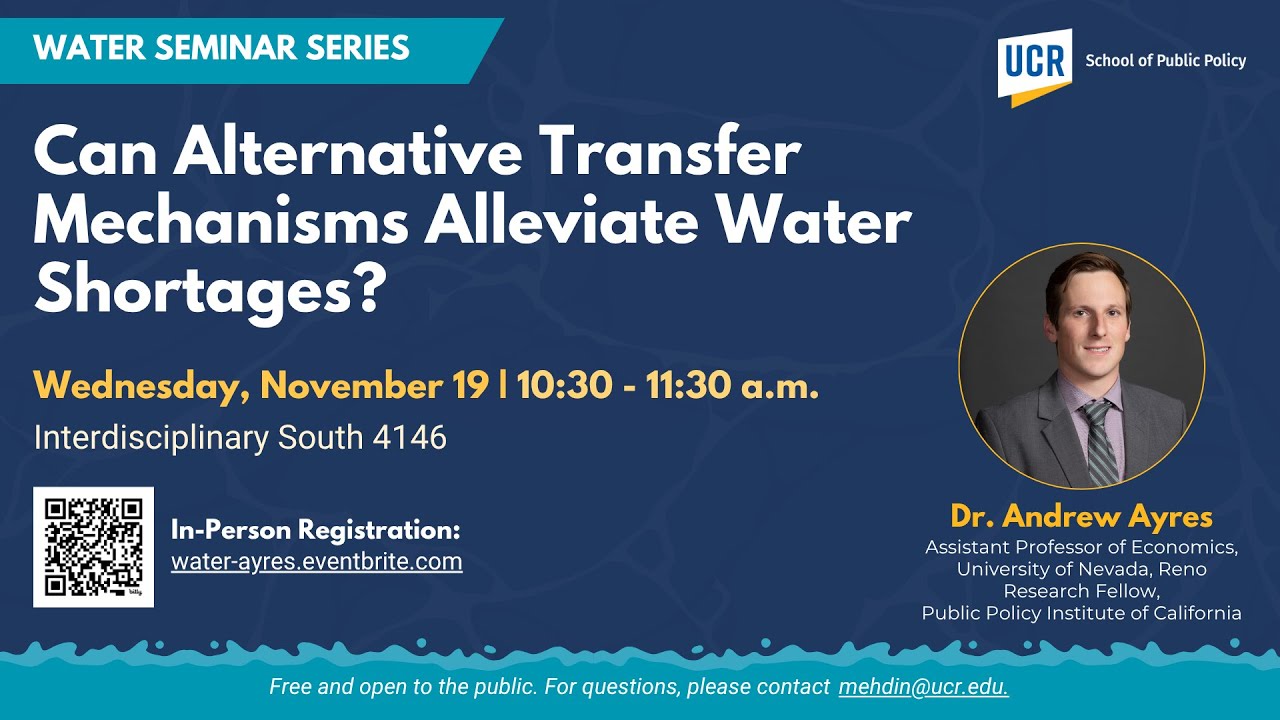 WATER SEMINAR SERIES

UCR School of Public Policy

Can Alternative Transfer Mechanisms Alleviate Water Shortages?

Wednesday, November 19 | 10:30 - 11:30 a.m.

Interdisciplinary South 4146

In-Person Registration:
water-ayres.eventbrite.com

Dr. Andrew Ayres
Assistant Professor of Economics,
University of Nevada, Reno
Research Fellow,
Public Policy Institute of California

Free and open to the public. For questions, please contact mehdin@ucr.edu.